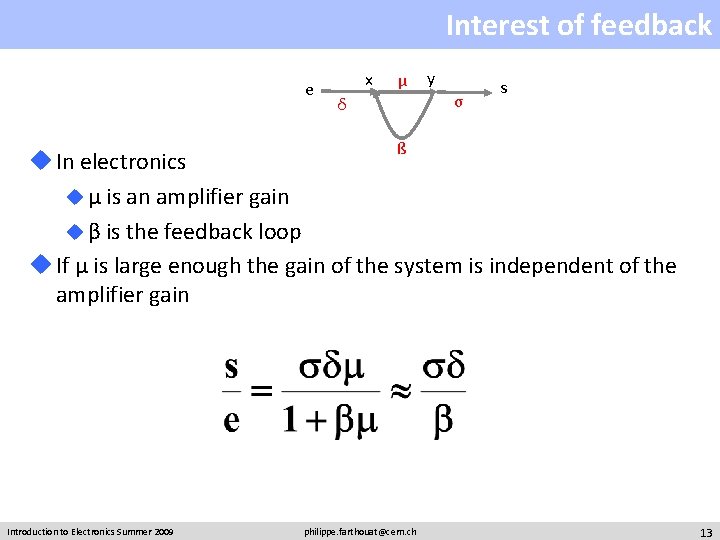 Interest of feedback

e x μ y s
δ σ
ß

In electronics

μ is an amplifier gain

β is the feedback loop

If μ is large enough the gain of the system is independent of the amplifier gain

$\frac{s}{e} = \frac{\sigma\delta\mu}{1+\beta\mu} \approx \frac{\sigma\delta}{\beta}$

Introduction to Electronics Summer 2009 philippe.farthouat@cern.ch 13